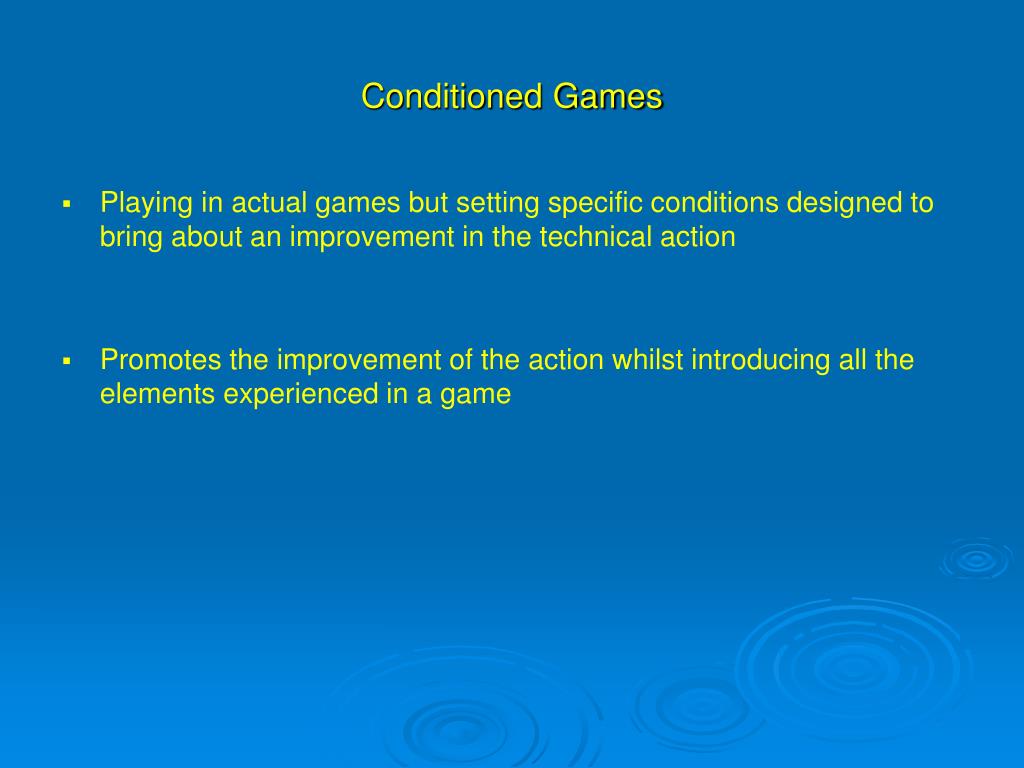 Conditioned Games

▪ Playing in actual games but setting specific conditions designed to bring about an improvement in the technical action

▪ Promotes the improvement of the action whilst introducing all the elements experienced in a game